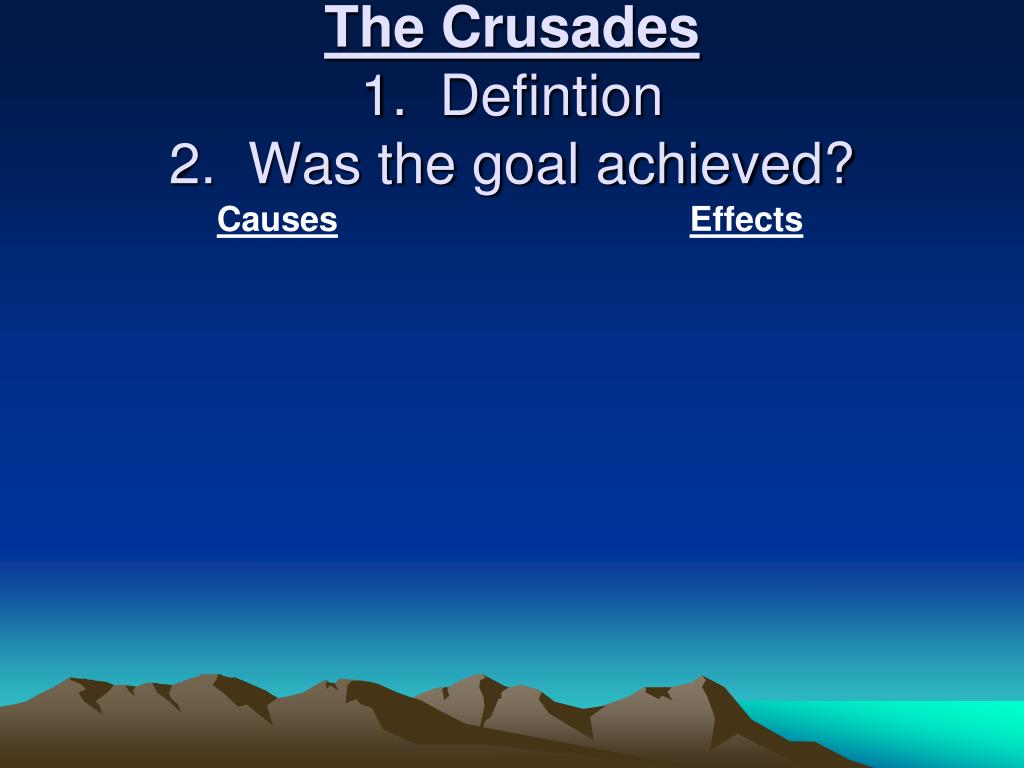 The Crusades
1. Defintion
2. Was the goal achieved?

Causes

Effects